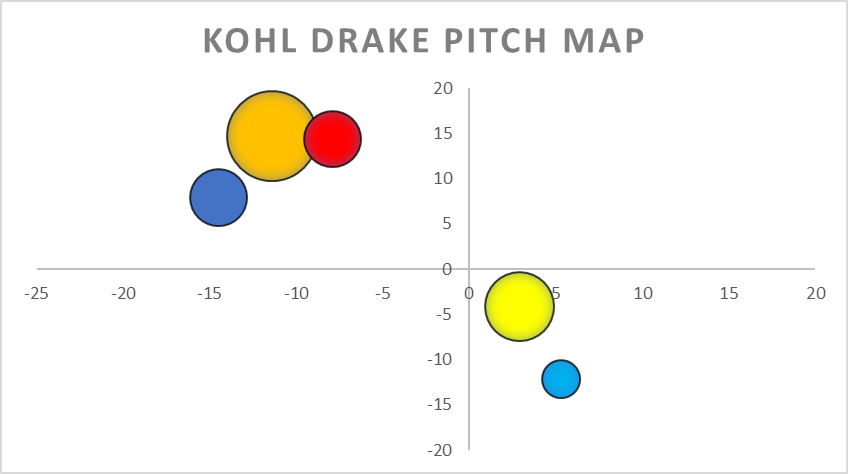 KOHL DRAKE PITCH MAP

20
15
10
5
0
-5
-10
-15
-20

-25 -20 -15 -10 -5 0 5 10 15 20